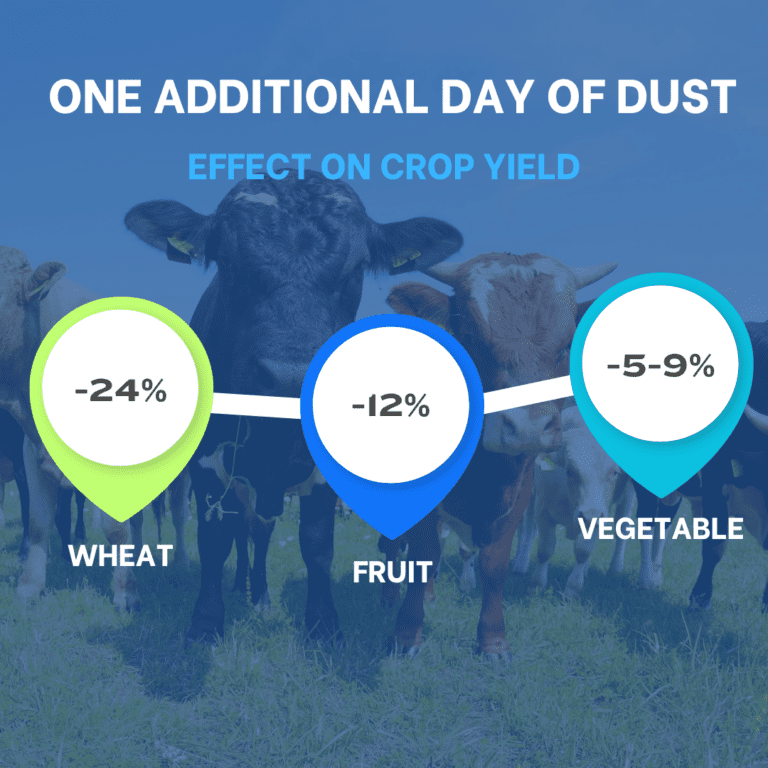 ONE ADDITIONAL DAY OF DUST

EFFECT ON CROP YIELD

-24%

WHEAT

-12%

FRUIT

-5-9%

VEGETABLE